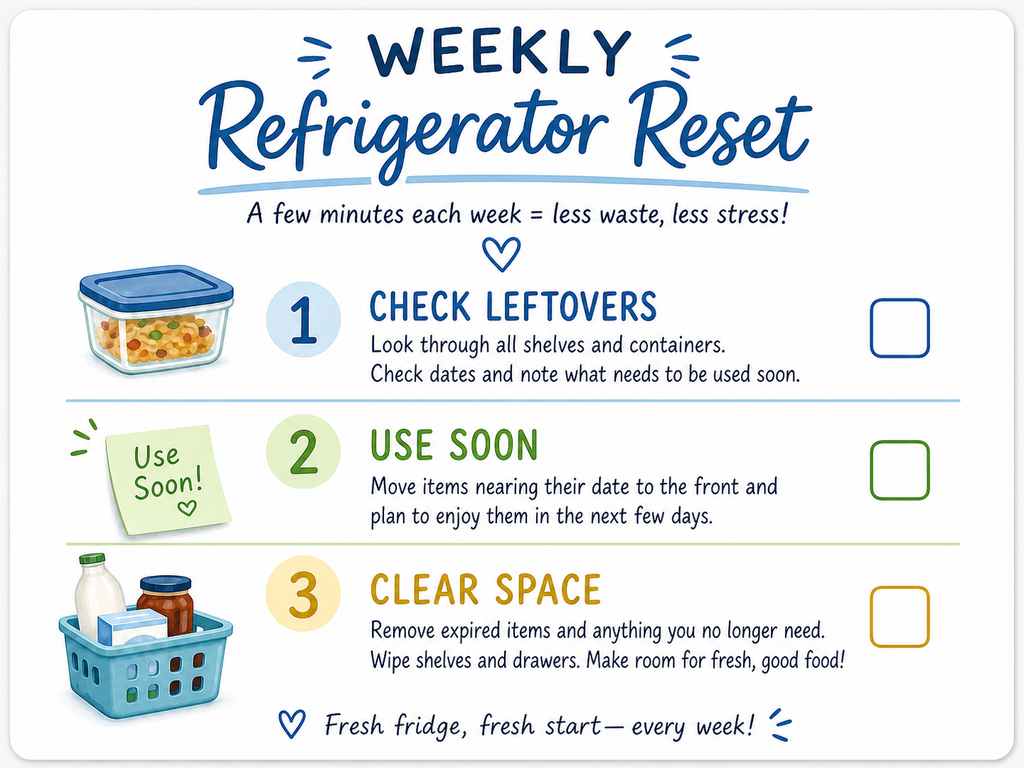 WEEKLY
Refrigerator Reset

A few minutes each week = less waste, less stress!

1 CHECK LEFTOVERS
Look through all shelves and containers. Check dates and note what needs to be used soon.

Use Soon!

2 USE SOON
Move items nearing their date to the front and plan to enjoy them in the next few days.

3 CLEAR SPACE
Remove expired items and anything you no longer need. Wipe shelves and drawers. Make room for fresh, good food!

Fresh fridge, fresh start— every week!